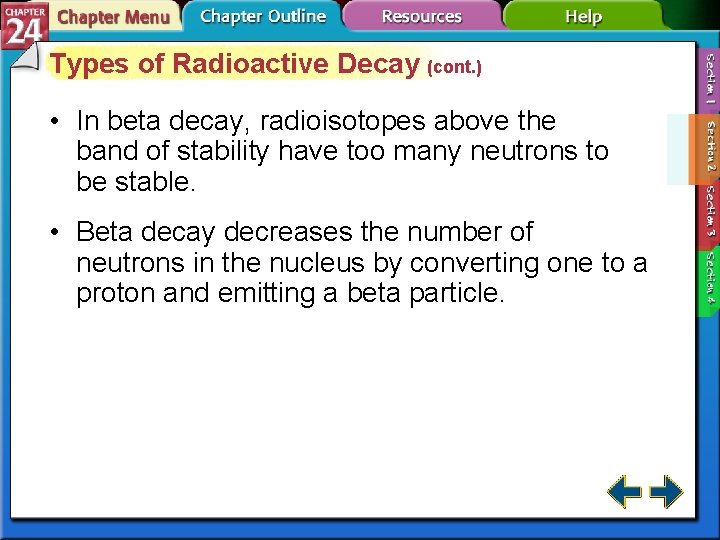 CHAPTER 24 Chapter Menu Chapter Outline Resources Help

Types of Radioactive Decay (cont.)

• In beta decay, radioisotopes above the band of stability have too many neutrons to be stable.

• Beta decay decreases the number of neutrons in the nucleus by converting one to a proton and emitting a beta particle.

Section 1 Section 2 Section 3 Section 4